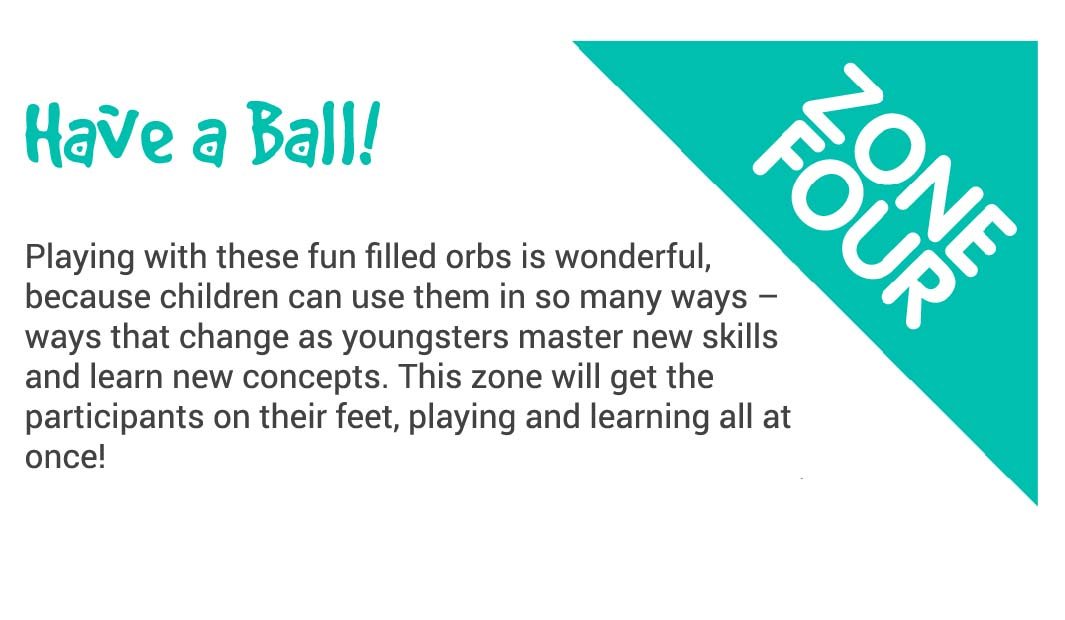 Have a Ball!

ZONE FOUR

Playing with these fun filled orbs is wonderful, because children can use them in so many ways – ways that change as youngsters master new skills and learn new concepts. This zone will get the participants on their feet, playing and learning all at once!